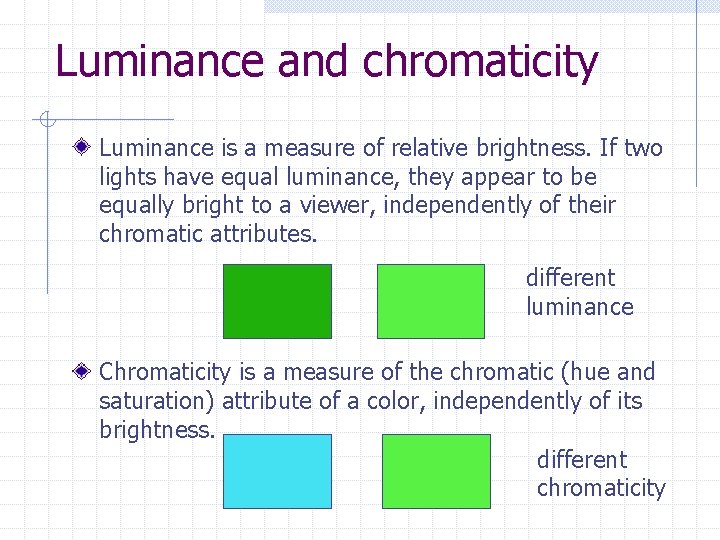 Luminance and chromaticity

Luminance is a measure of relative brightness. If two lights have equal luminance, they appear to be equally bright to a viewer, independently of their chromatic attributes.

different luminance

Chromaticity is a measure of the chromatic (hue and saturation) attribute of a color, independently of its brightness.

different chromaticity